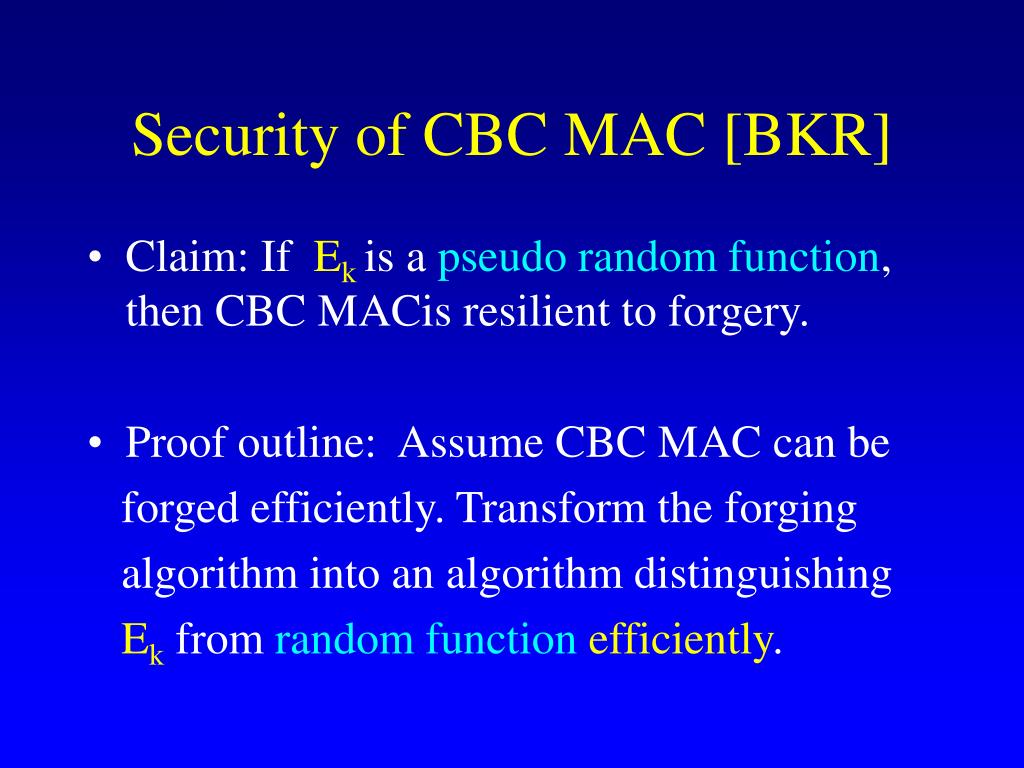 Security of CBC MAC [BKR]

• Claim: If $E_k$ is a pseudo random function, then CBC MACis resilient to forgery.

• Proof outline: Assume CBC MAC can be forged efficiently. Transform the forging algorithm into an algorithm distinguishing $E_k$ from random function efficiently.